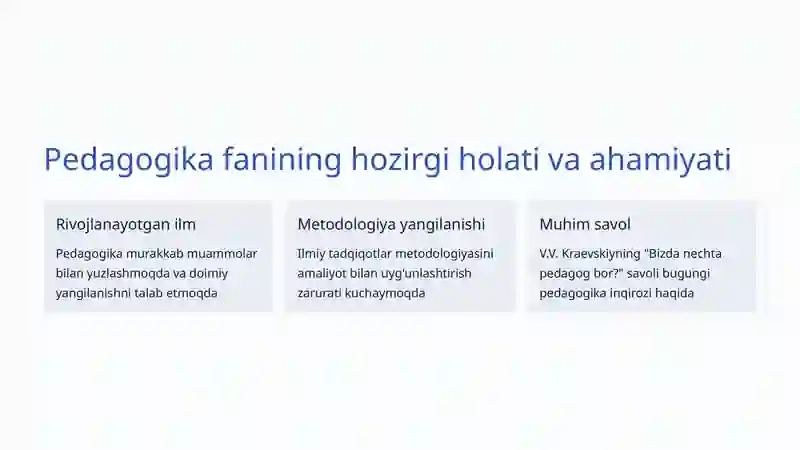 Pedagogika fanining hozirgi holati va ahamiyati

Rivojlanayotgan ilm

Pedagogika murakkab muammolar bilan yuzlashmoqda va doimiy yangilanishni talab etmoqda

Metodologiya yangilanishi

Ilmiy tadqiqotlar metodologiyasini amaliyot bilan uyg'unlashtirish zarurati kuchaymoqda

Muhim savol

V.V. Kraevskiyning "Bizda nechta pedagog bor?" savoli bugungi pedagogika inqirozi haqida